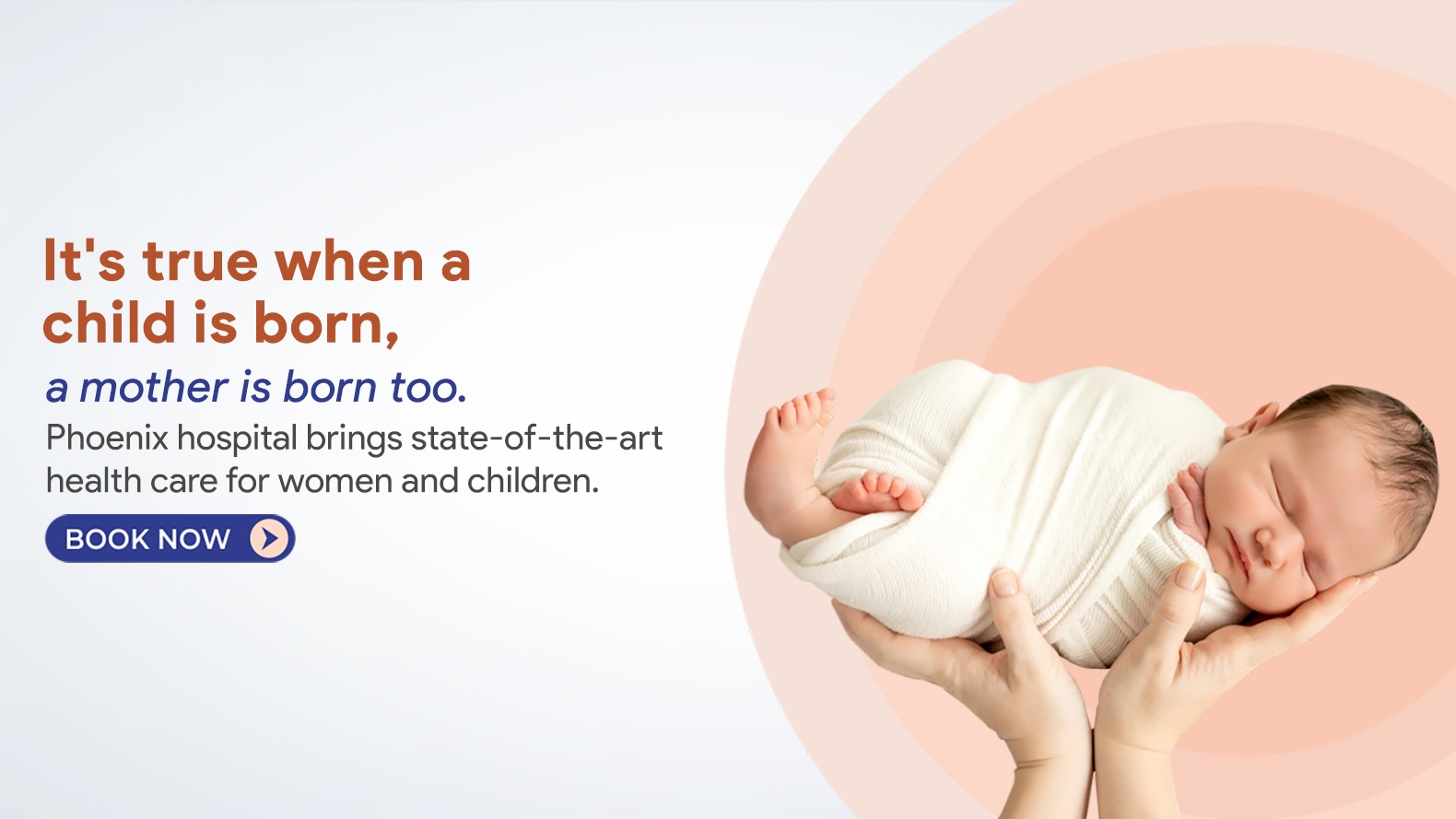 It's true when a child is born,

a mother is born too.

Phoenix hospital brings state-of-the-art health care for women and children.

BOOK NOW